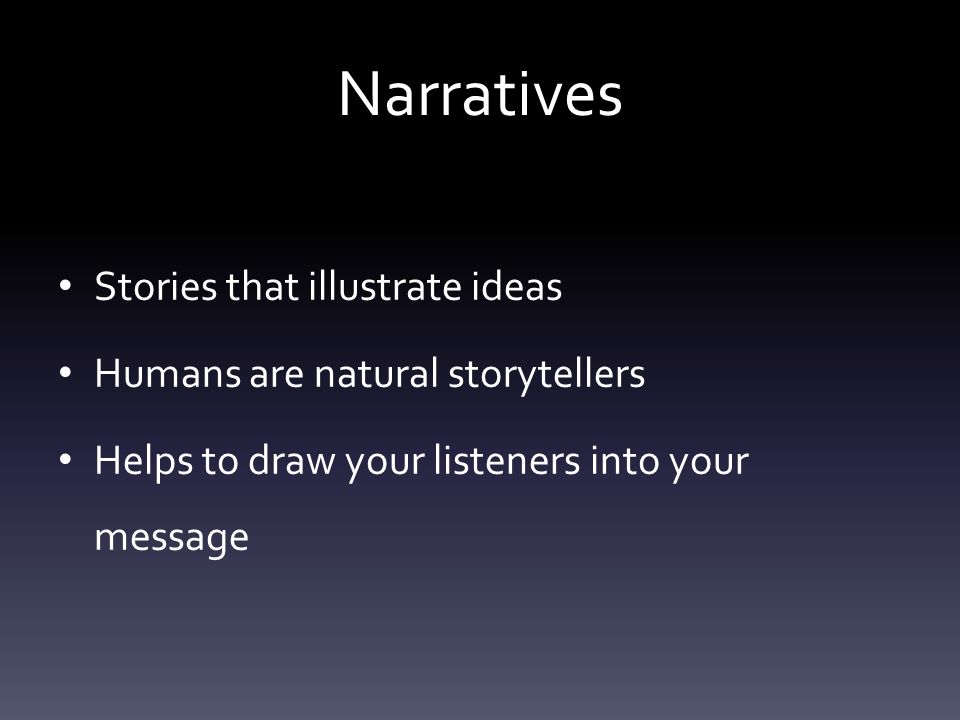 Narratives

• Stories that illustrate ideas

• Humans are natural storytellers

• Helps to draw your listeners into your message